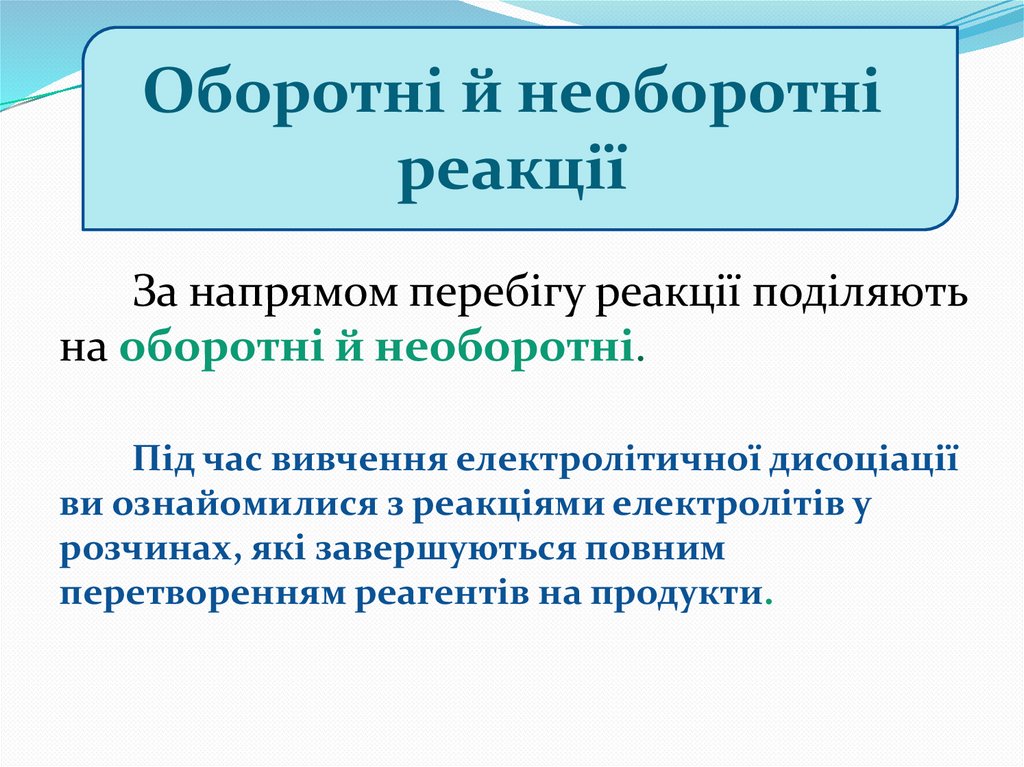 Оборотні й необоротні реакції

За напрямом перебігу реакції поділяють на оборотні й необоротні.

Під час вивчення електролітичної дисоціації ви ознайомилися з реакціями електролітів у розчинах, які завершуються повним перетворенням реагентів на продукти.